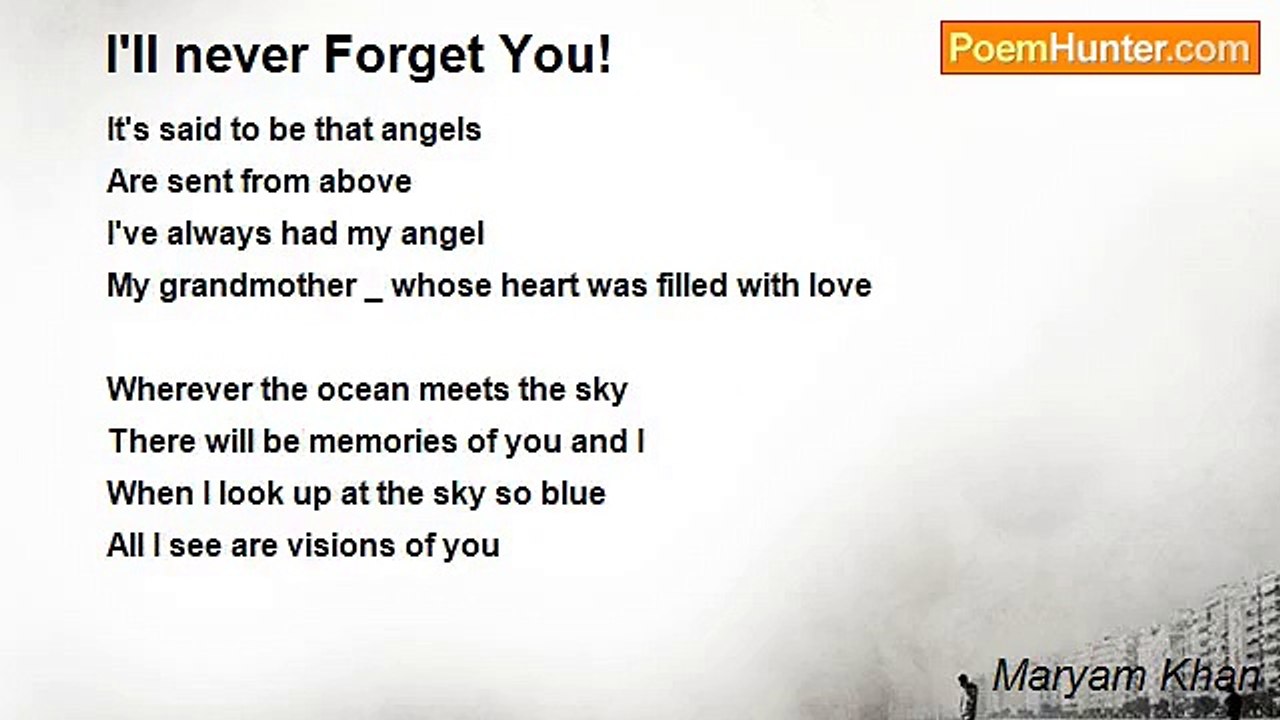 I'll never Forget You!

PoemHunter.com

It's said to be that angels
Are sent from above
I've always had my angel
My grandmother _ whose heart was filled with love

Wherever the ocean meets the sky
There will be memories of you and I
When I look up at the sky so blue
All I see are visions of you

Maryam Khan